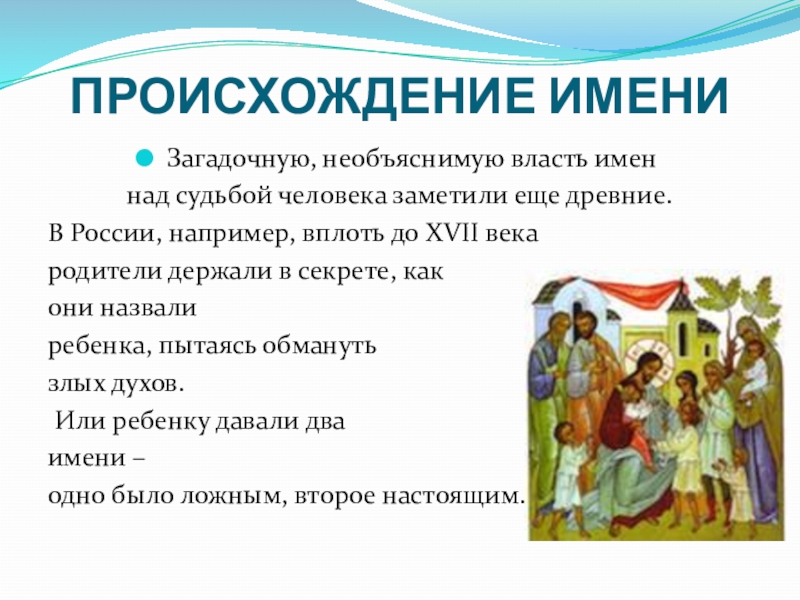 ПРОИСХОЖДЕНИЕ ИМЕНИ

Загадочную, необъяснимую власть имен над судьбой человека заметили еще древние. В России, например, вплоть до XVII века родители держали в секрете, как они назвали ребенка, пытаясь обмануть злых духов.
Или ребенку давали два имени – одно было ложным, второе настоящим.